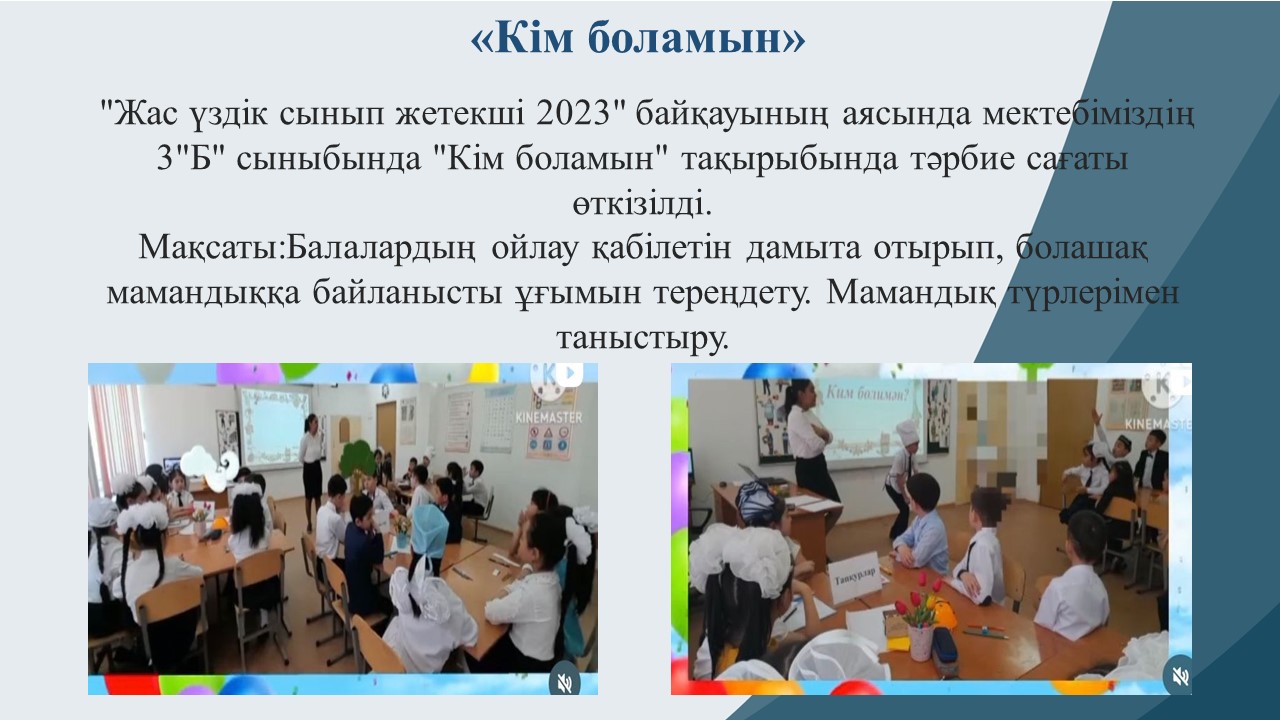 «Кім боламын»

"Жас үздік сынып жетекші 2023" байқауының аясында мектебіміздің 3"Б" сыныбында "Кім боламын" тақырыбында тәрбие сағаты өткізілді.
Мақсаты:Балалардың ойлау қабілетін дамыта отырып, болашақ мамандыққа байланысты ұғымын тереңдету. Мамандық түрлерімен таныстыру.

KINEMASTER

Кім боламын?
KINEMASTER
Тапқырлар